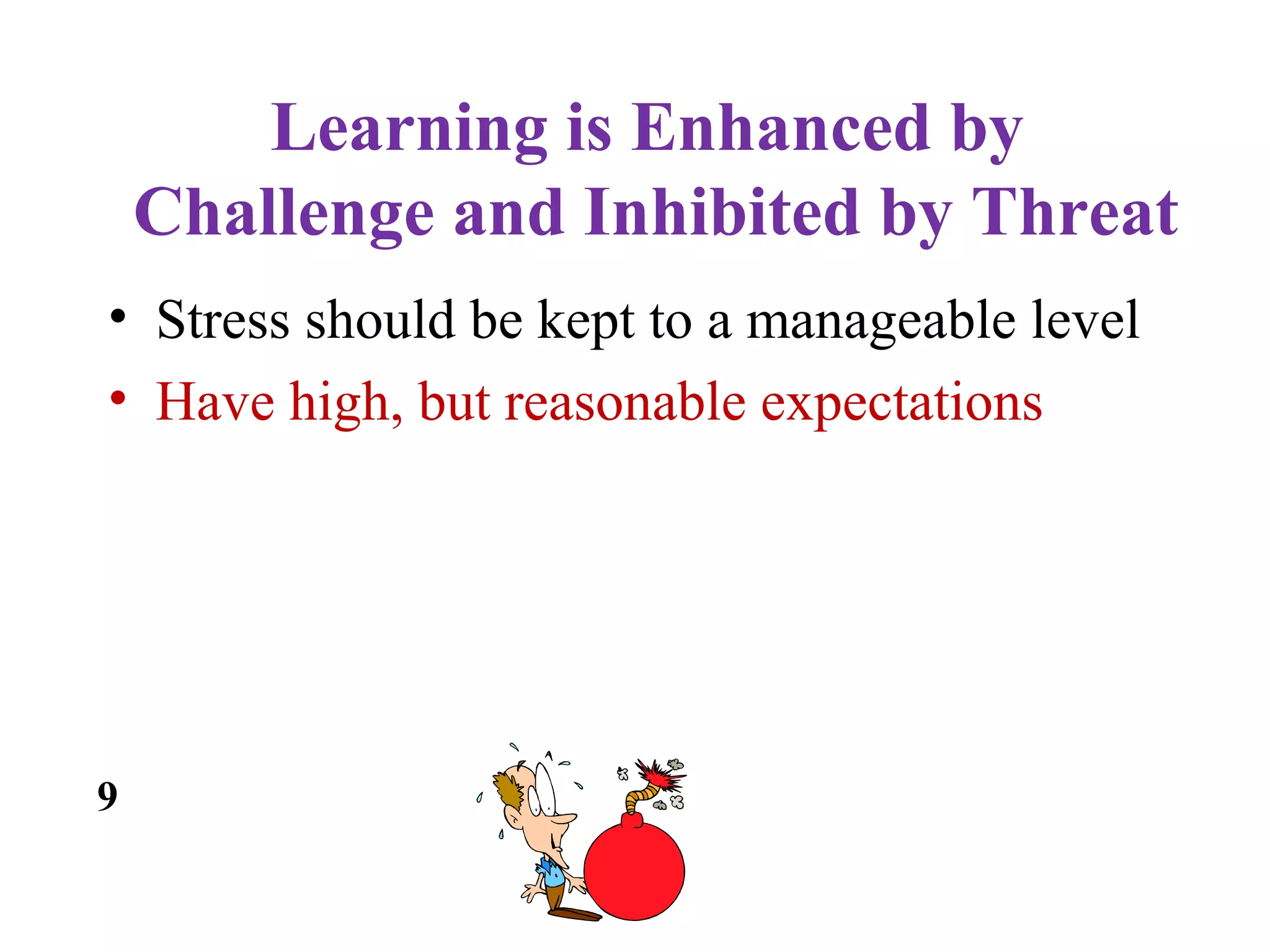 Learning is Enhanced by Challenge and Inhibited by Threat

• Stress should be kept to a manageable level
• Have high, but reasonable expectations

9